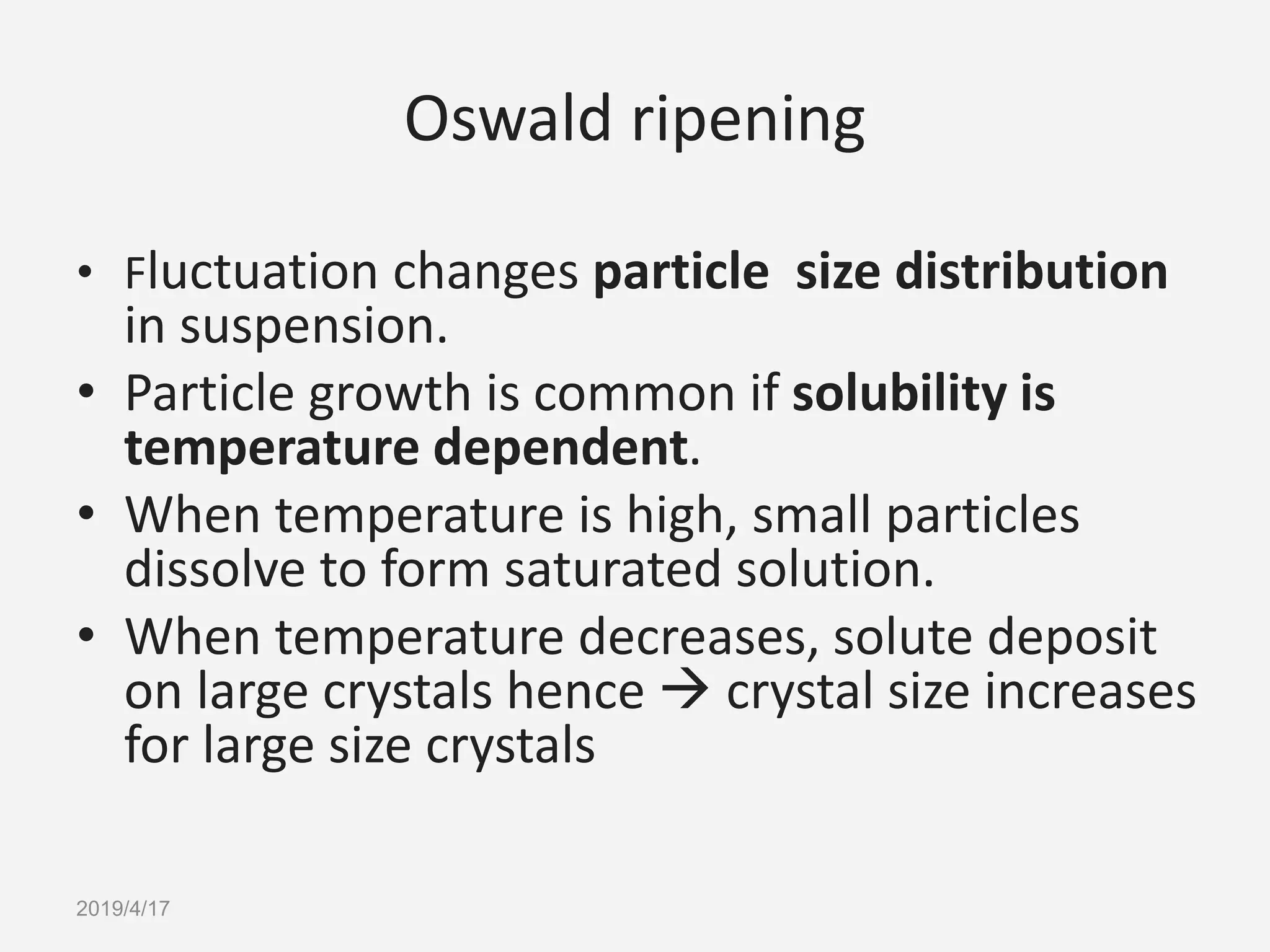 Oswald ripening

• Fluctuation changes particle size distribution in suspension.
• Particle growth is common if solubility is temperature dependent.
• When temperature is high, small particles dissolve to form saturated solution.
• When temperature decreases, solute deposit on large crystals hence → crystal size increases for large size crystals

2019/4/17